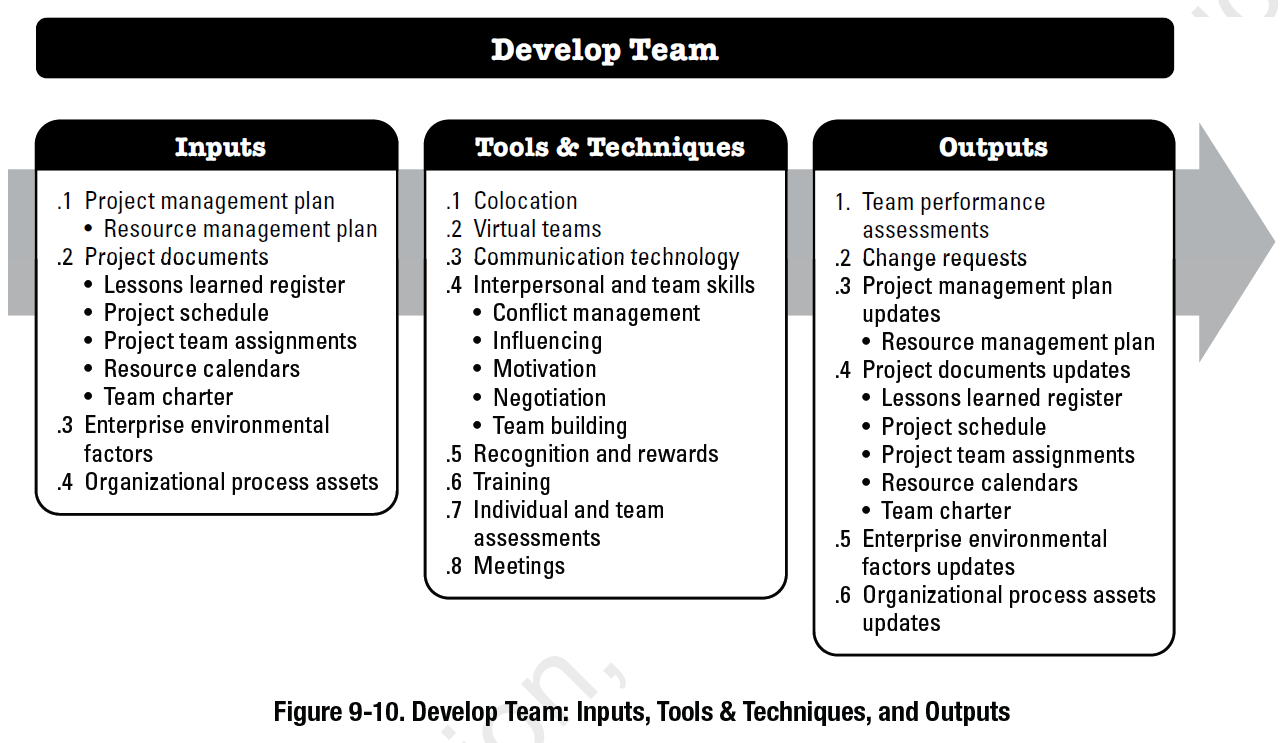 Develop Team

Inputs

.1 Project management plan
• Resource management plan
.2 Project documents
• Lessons learned register
• Project schedule
• Project team assignments
• Resource calendars
• Team charter
.3 Enterprise environmental factors
.4 Organizational process assets

Tools & Techniques

.1 Colocation
.2 Virtual teams
.3 Communication technology
.4 Interpersonal and team skills
• Conflict management
• Influencing
• Motivation
• Negotiation
• Team building
.5 Recognition and rewards
.6 Training
.7 Individual and team assessments
.8 Meetings

Outputs

1. Team performance assessments
.2 Change requests
.3 Project management plan updates
• Resource management plan
.4 Project documents updates
• Lessons learned register
• Project schedule
• Project team assignments
• Resource calendars
• Team charter
.5 Enterprise environmental factors updates
.6 Organizational process assets updates

Figure 9-10. Develop Team: Inputs, Tools & Techniques, and Outputs